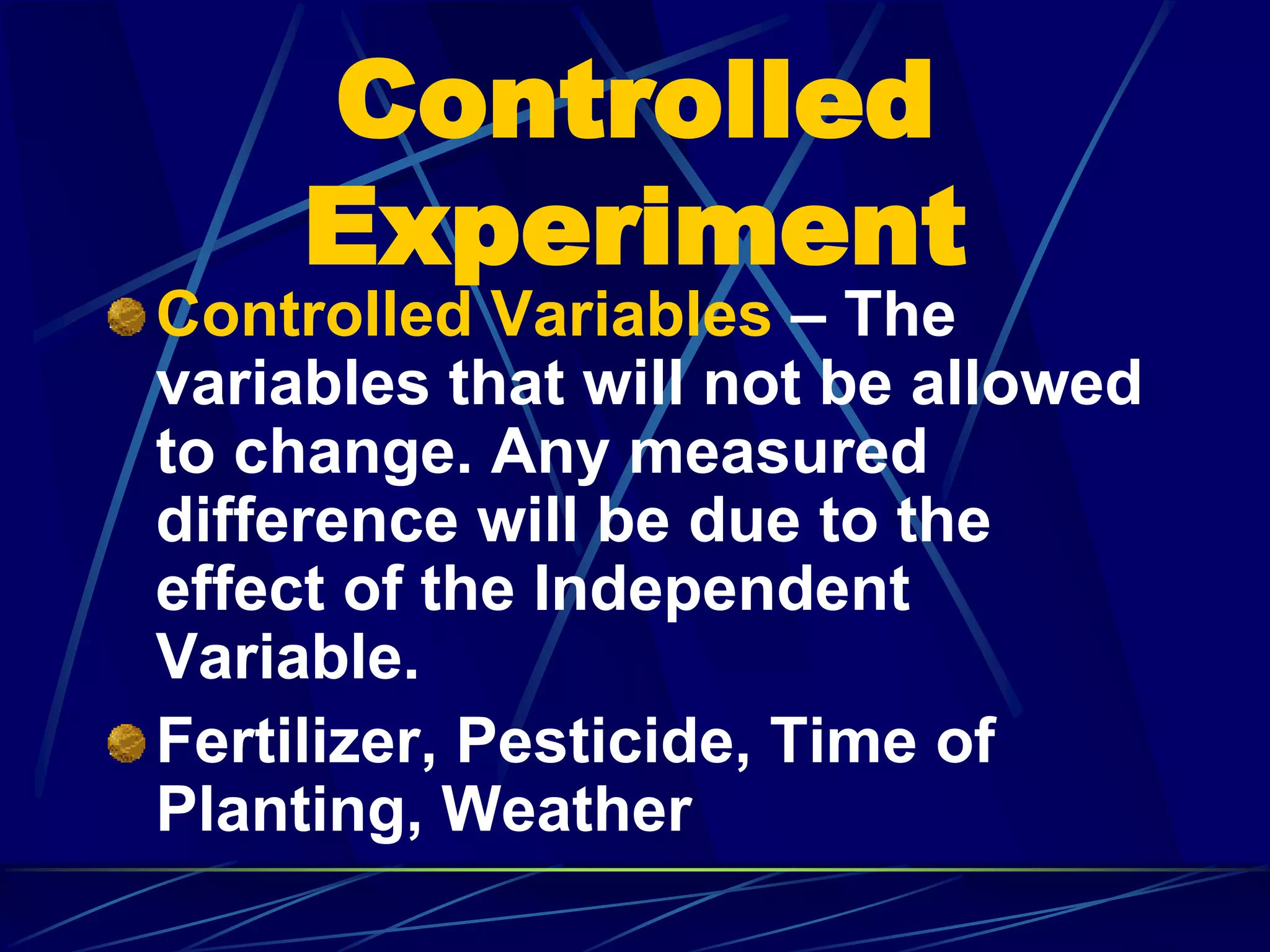 Controlled Experiment

Controlled Variables – The variables that will not be allowed to change. Any measured difference will be due to the effect of the Independent Variable.

Fertilizer, Pesticide, Time of Planting, Weather